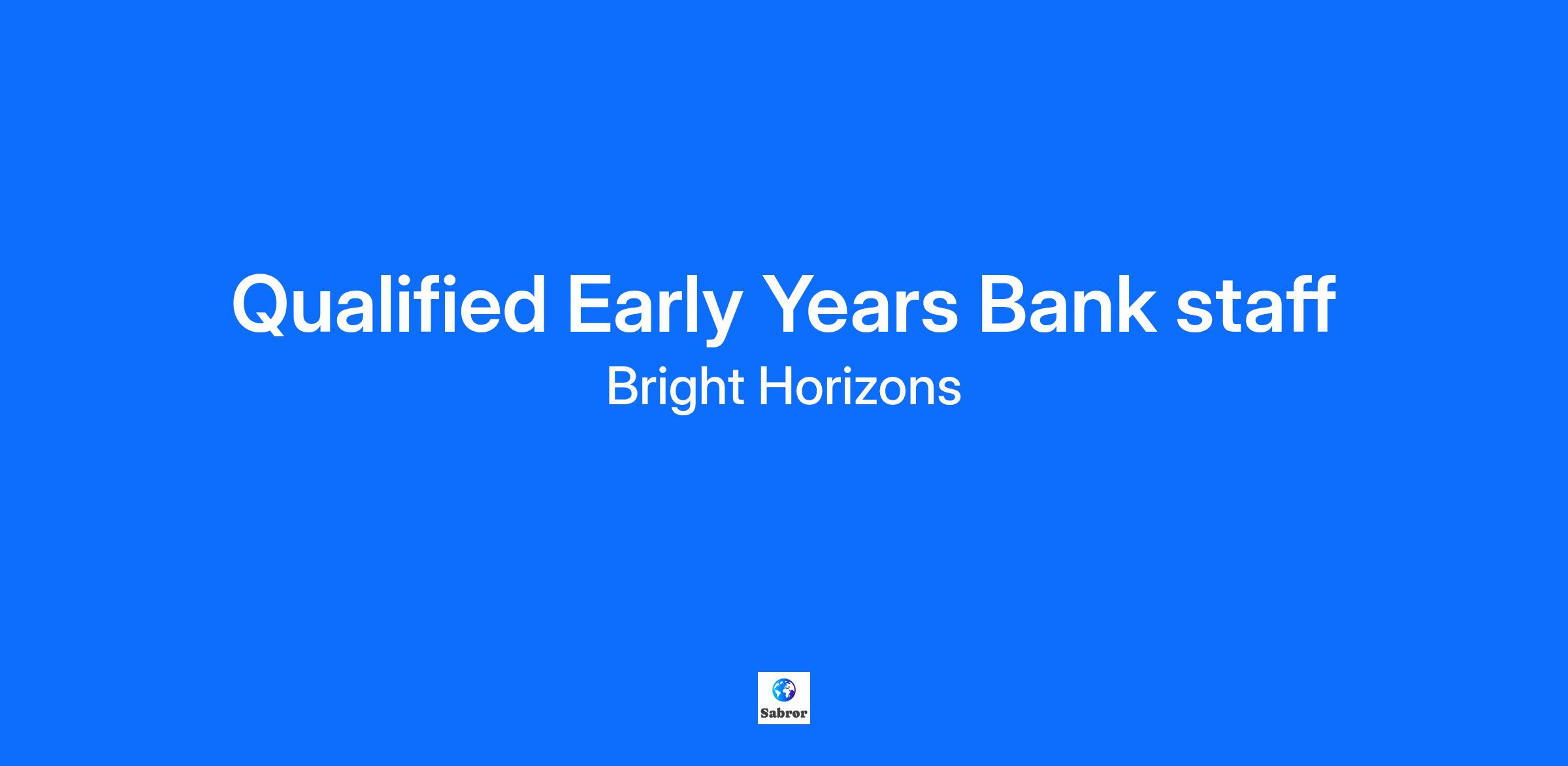 Qualified Early Years Bank staff
Bright Horizons

Sabror